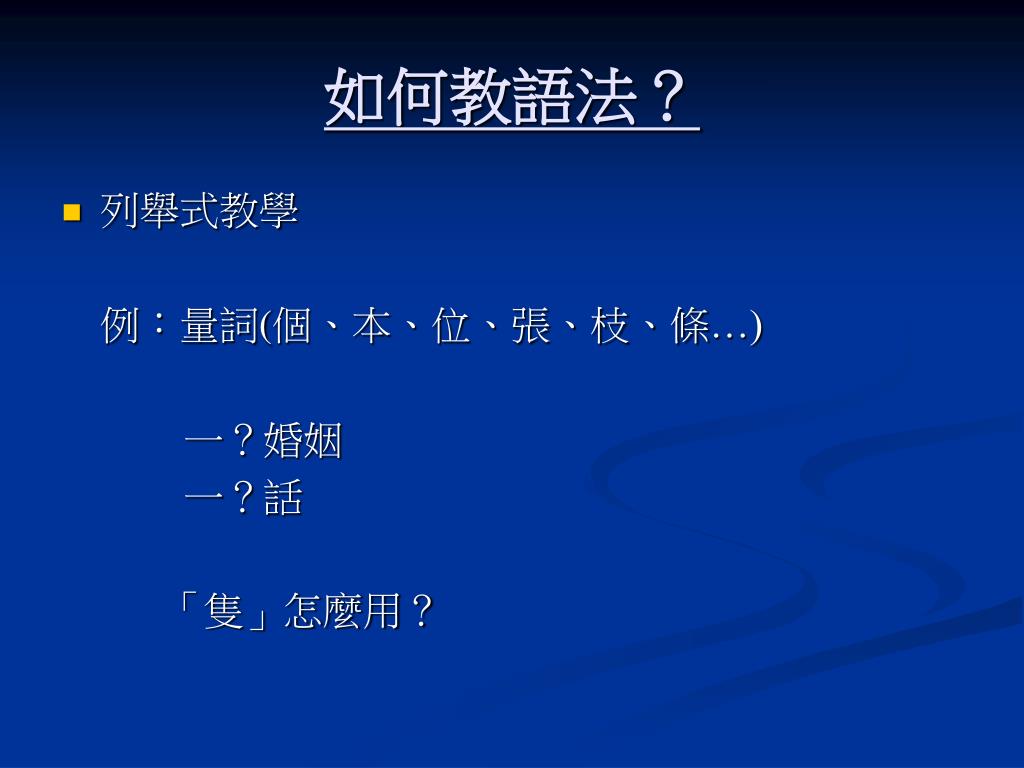 如何教語法？

列舉式教學

例：量詞(個、本、位、張、枝、條…)

一？婚姻
一？話

「隻」怎麼用？